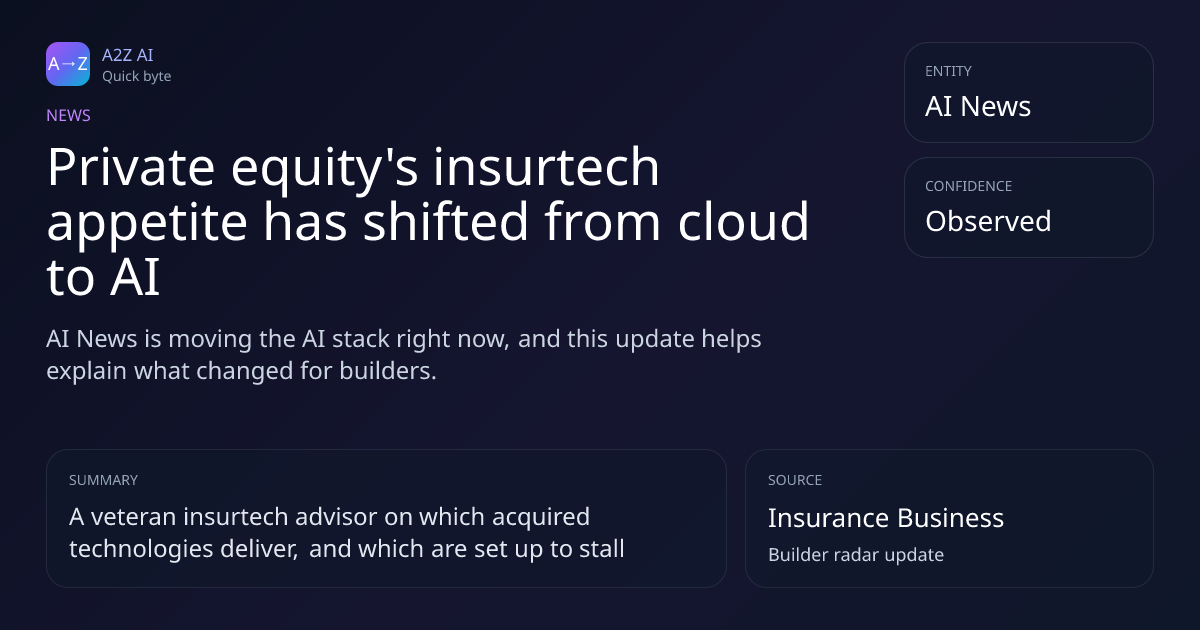 A→Z
A2Z AI
Quick byte

NEWS

Private equity's insurtech appetite has shifted from cloud to AI

AI News is moving the AI stack right now, and this update helps explain what changed for builders.

ENTITY
AI News

CONFIDENCE
Observed

SUMMARY
A veteran insurtech advisor on which acquired technologies deliver, and which are set up to stall

SOURCE
Insurance Business
Builder radar update